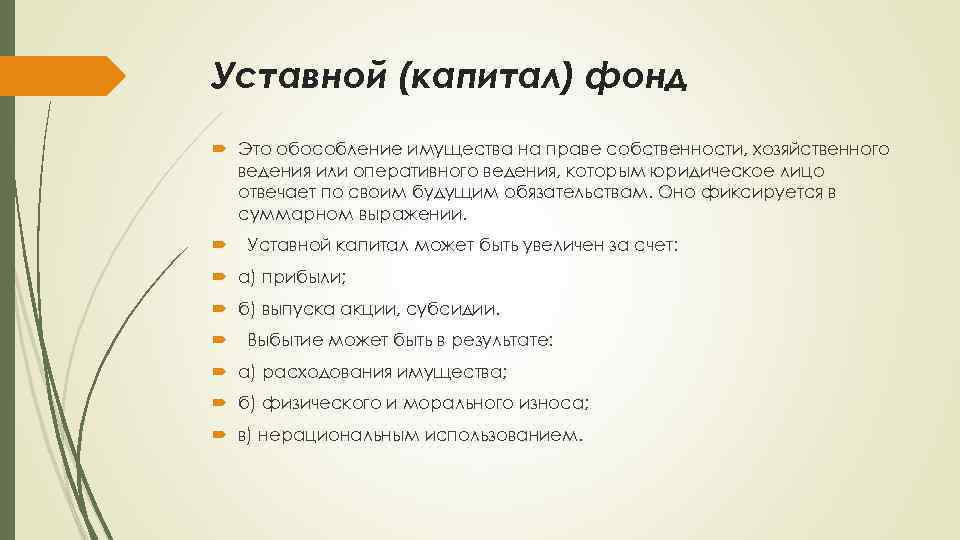 Уставной (капитал) фонд

Это обособление имущества на праве собственности, хозяйственного ведения или оперативного ведения, которым юридическое лицо отвечает по своим будущим обязательствам. Оно фиксируется в суммарном выражении.

Уставной капитал может быть увеличен за счет:

а) прибыли;

б) выпуска акции, субсидии.

Выбытие может быть в результате:

а) расходования имущества;

б) физического и морального износа;

в) нерациональным использованием.